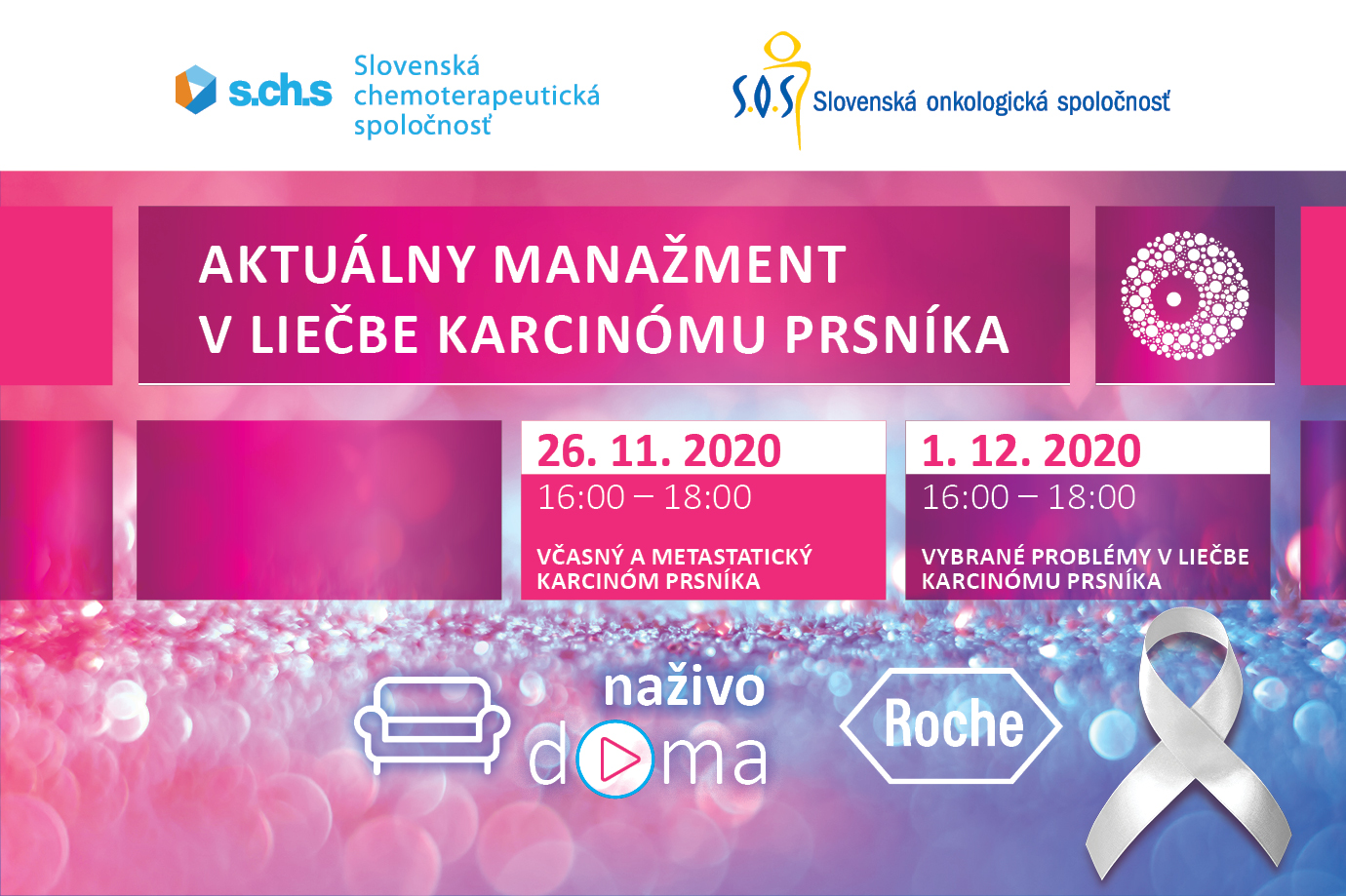 s.ch.s Slovenská chemoterapeutická spoločnosť

S.O.S Slovenská onkologická spoločnosť

AKTUÁLNY MANAŽMENT
V LIEČBE KARCINÓMU PRSNÍKA

26. 11. 2020
16:00 – 18:00
VČASNÝ A METASTATICKÝ KARCINÓM PRSNÍKA

1. 12. 2020
16:00 – 18:00
VYBRANÉ PROBLÉMY V LIEČBE KARCINÓMU PRSNÍKA

naživo
doma

Roche